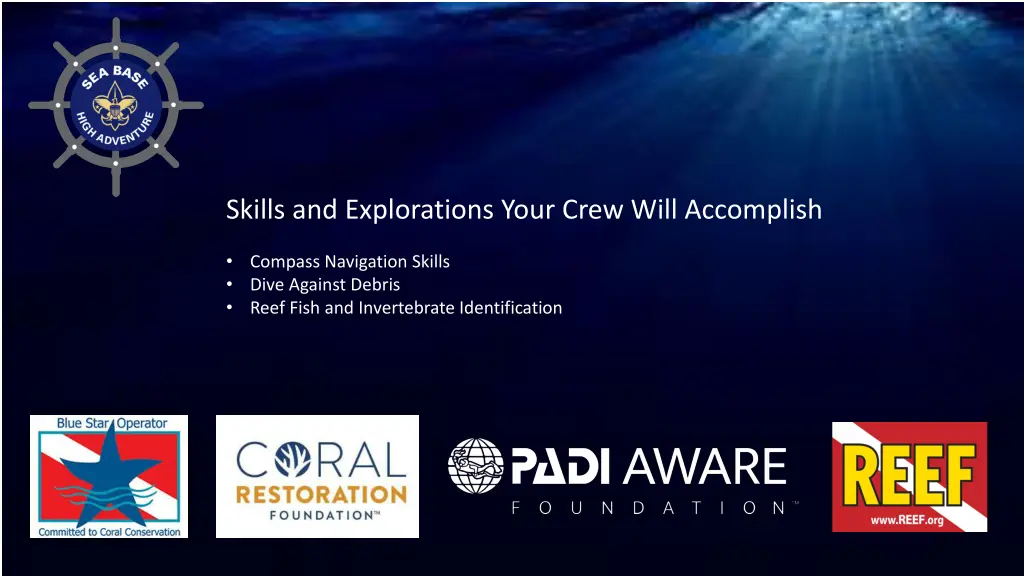 SEA BASE
HIGH ADVENTURE

Skills and Explorations Your Crew Will Accomplish

• Compass Navigation Skills
• Dive Against Debris
• Reef Fish and Invertebrate Identification

Blue Star Operator
Committed to Coral Conservation

CORAL
RESTORATION
FOUNDATION™

PADI AWARE
FOUNDATION™

REEF
www.REEF.org